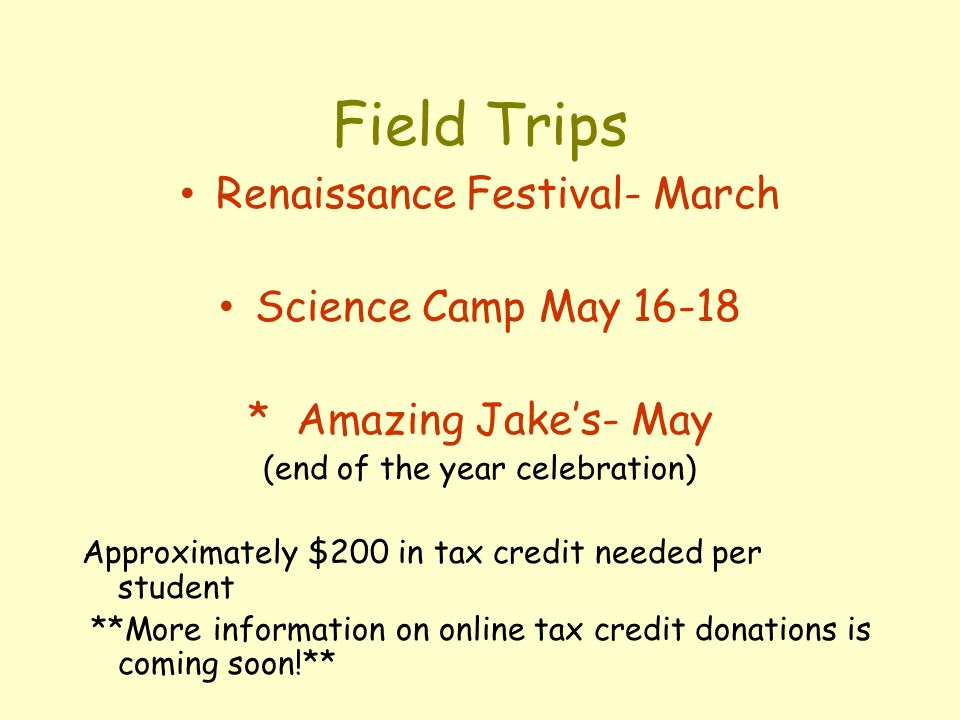 Field Trips

• Renaissance Festival- March

• Science Camp May 16-18

* Amazing Jake's- May
(end of the year celebration)

Approximately \$200 in tax credit needed per student

**More information on online tax credit donations is coming soon!**